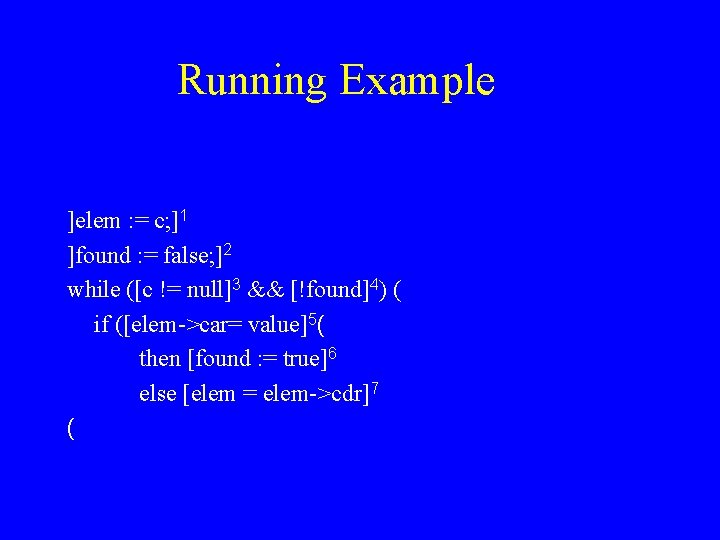 Running Example

]elem := c;]$^1$
]found := false;]$^2$
while ([c != null]$^3$ && [!found]$^4$) (
if ([elem->car= value]$^5$(
then [found := true]$^6$
else [elem = elem->cdr]$^7$
(